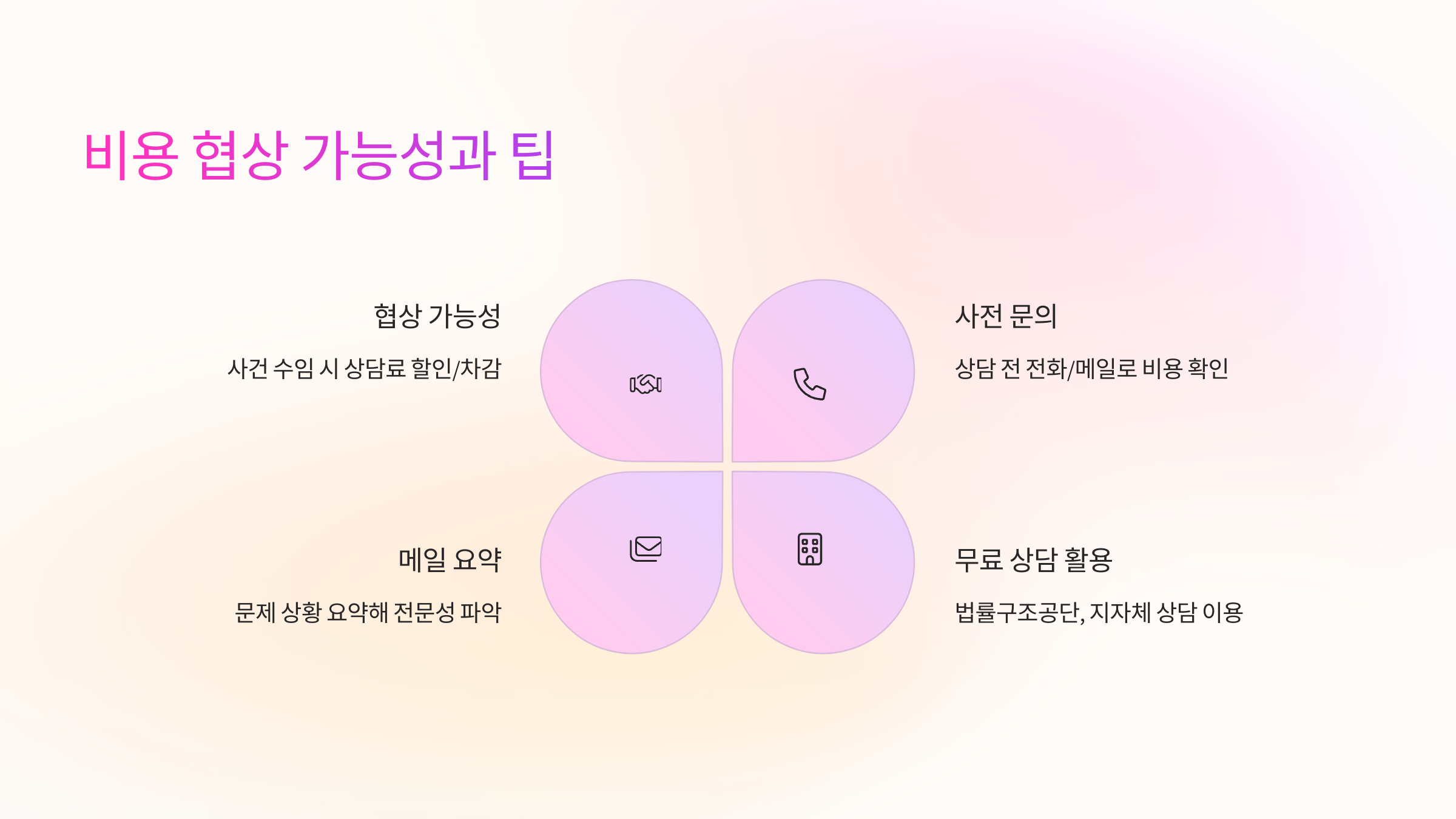 비용 협상 가능성과 팁

협상 가능성

사건 수임 시 상담료 할인/차감

사전 문의

상담 전 전화/메일로 비용 확인

메일 요약

문제 상황 요약해 전문성 파악

무료 상담 활용

법률구조공단, 지자체 상담 이용